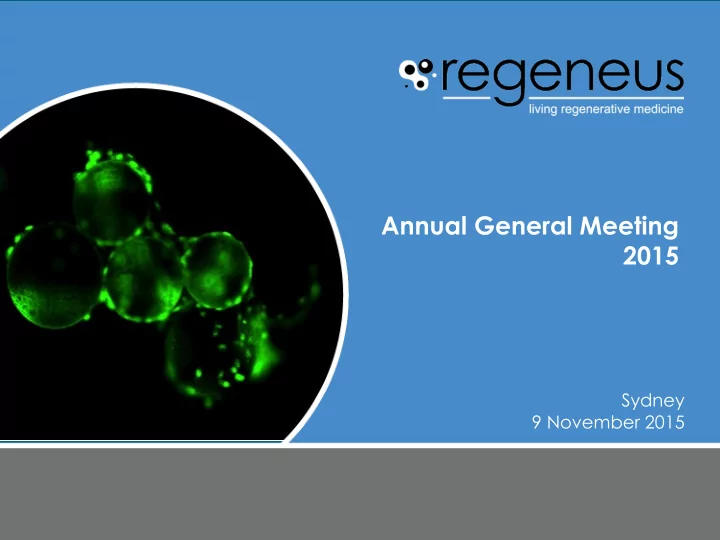 regeneus
living regenerative medicine

Annual General Meeting
2015

Sydney
9 November 2015